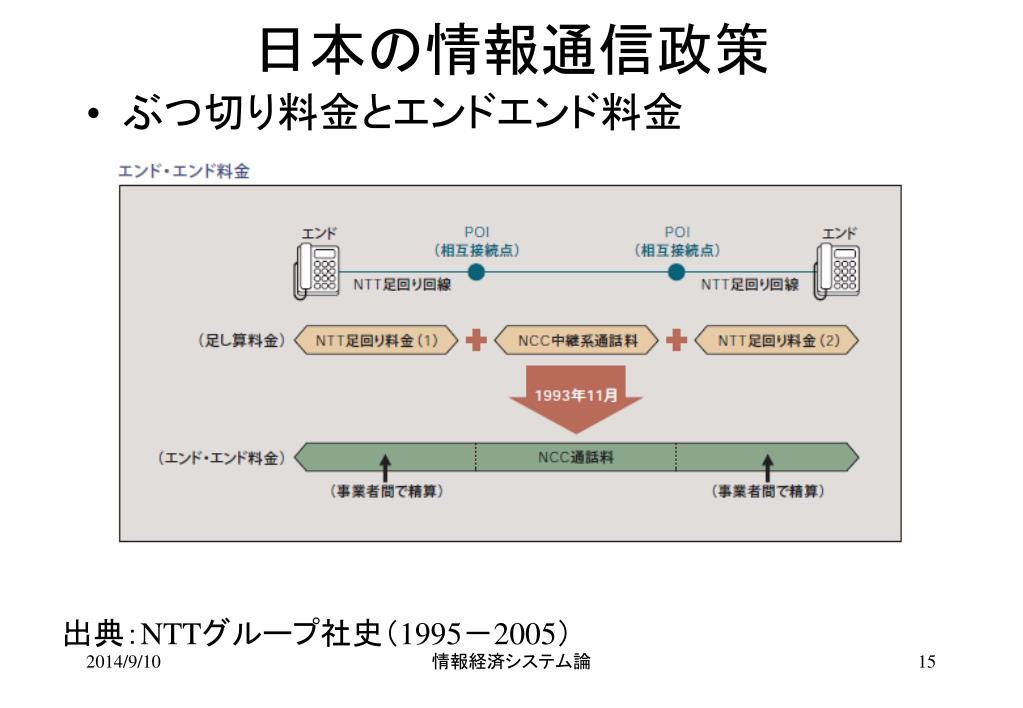 日本の情報通信政策

• ぶつ切り料金とエンドエンド料金

エンド・エンド料金

エンド

POI
（相互接続点）

POI
（相互接続点）

エンド

NTT足回り回線

NTT足回り回線

（足し算料金）

NTT足回り料金 (1)

NCC中継系通話料

NTT足回り料金 (2)

1993年11月

（エンド・エンド料金）

NCC通話料

（事業者間で精算）

（事業者間で精算）

出典：NTTグループ社史（1995－2005）

2014/9/10

情報経済システム論

15